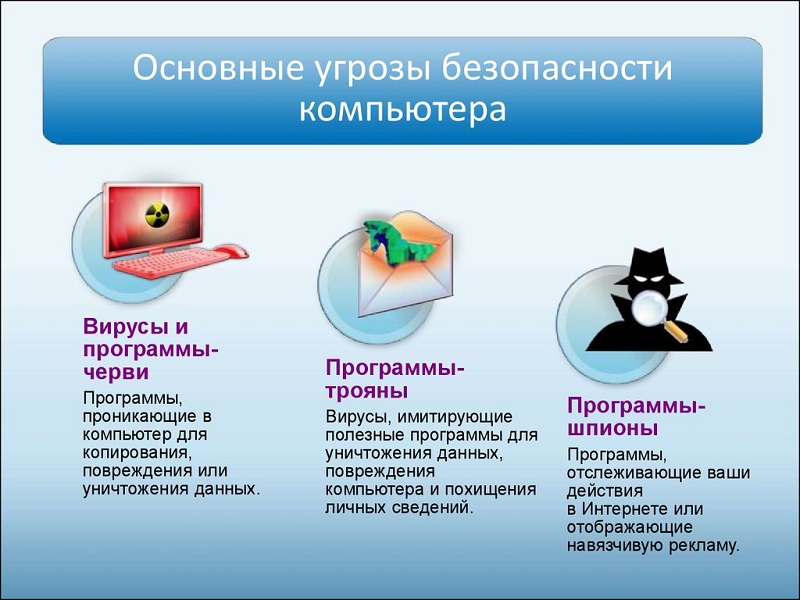 Основные угрозы безопасности компьютера

Вирусы и программы-черви

Программы, проникающие в компьютер для копирования, повреждения или уничтожения данных.

Программы-трояны

Вирусы, имитирующие полезные программы для уничтожения данных, повреждения компьютера и похищения личных сведений.

Программы-шпионы

Программы, отслеживающие ваши действия в Интернете или отображающие навязчивую рекламу.